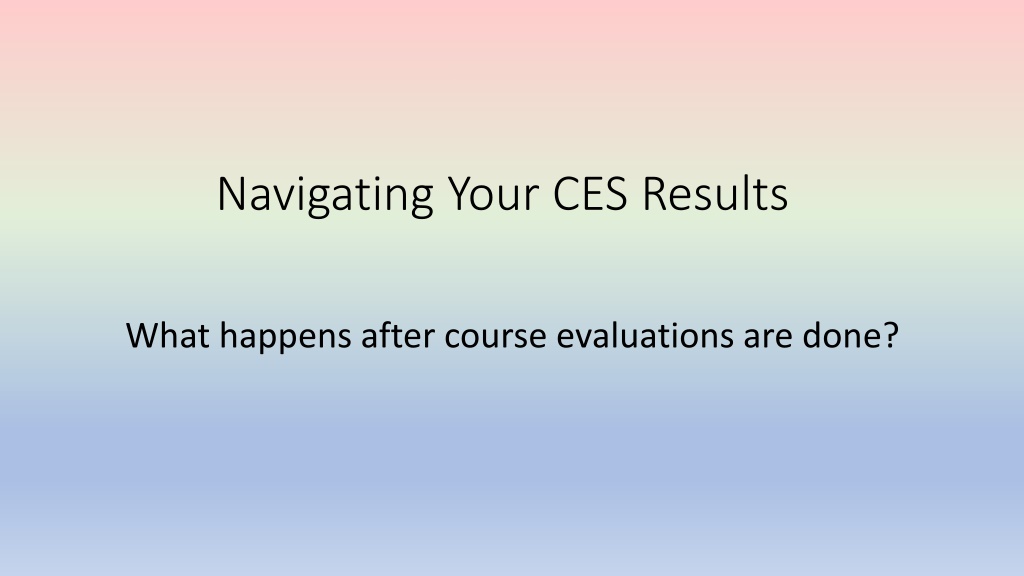 Navigating Your CES Results

What happens after course evaluations are done?